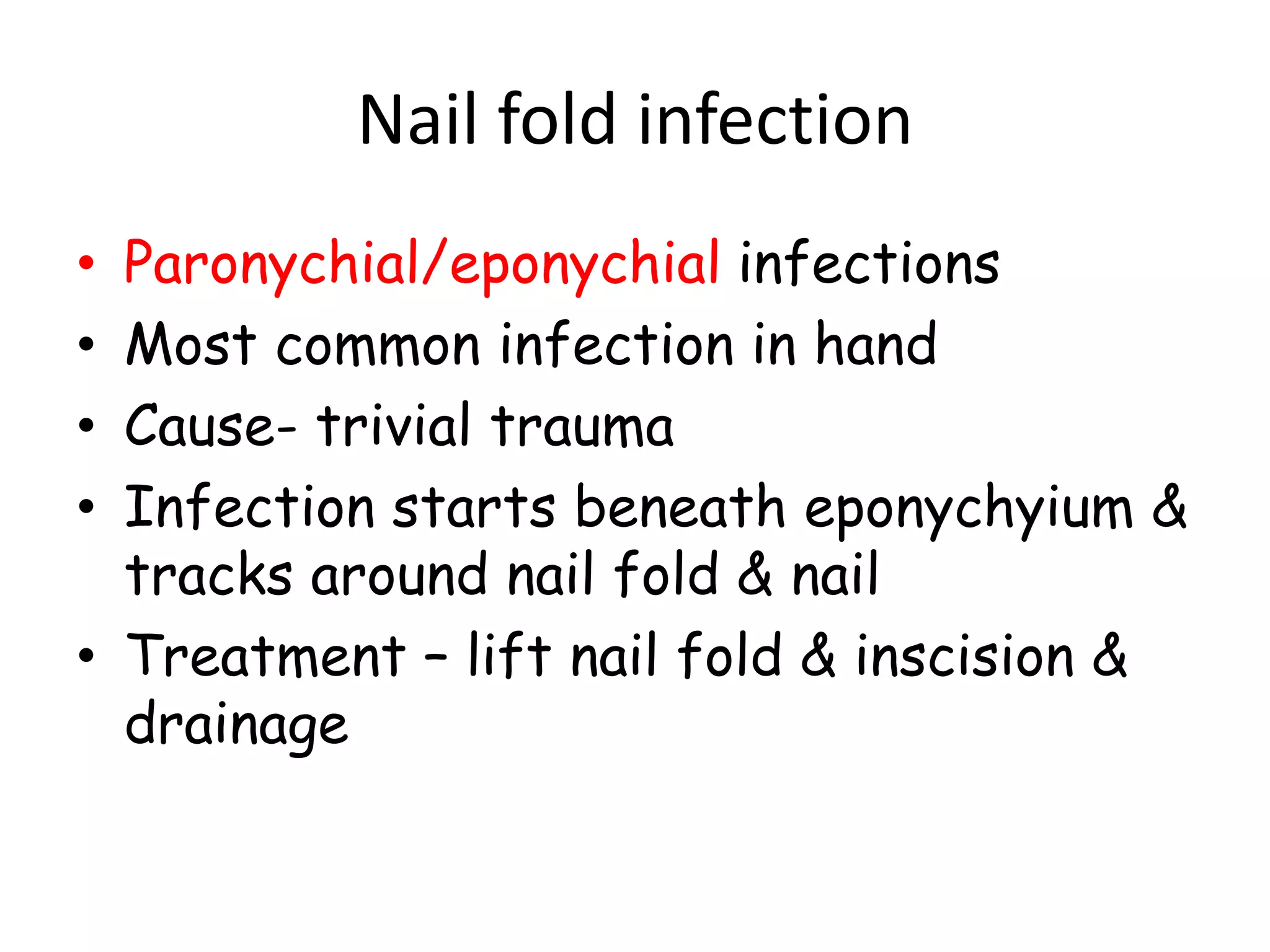 Nail fold infection

• Paronychial/eponychial infections
• Most common infection in hand
• Cause- trivial trauma
• Infection starts beneath eponychyium & tracks around nail fold & nail
• Treatment – lift nail fold & inscision & drainage